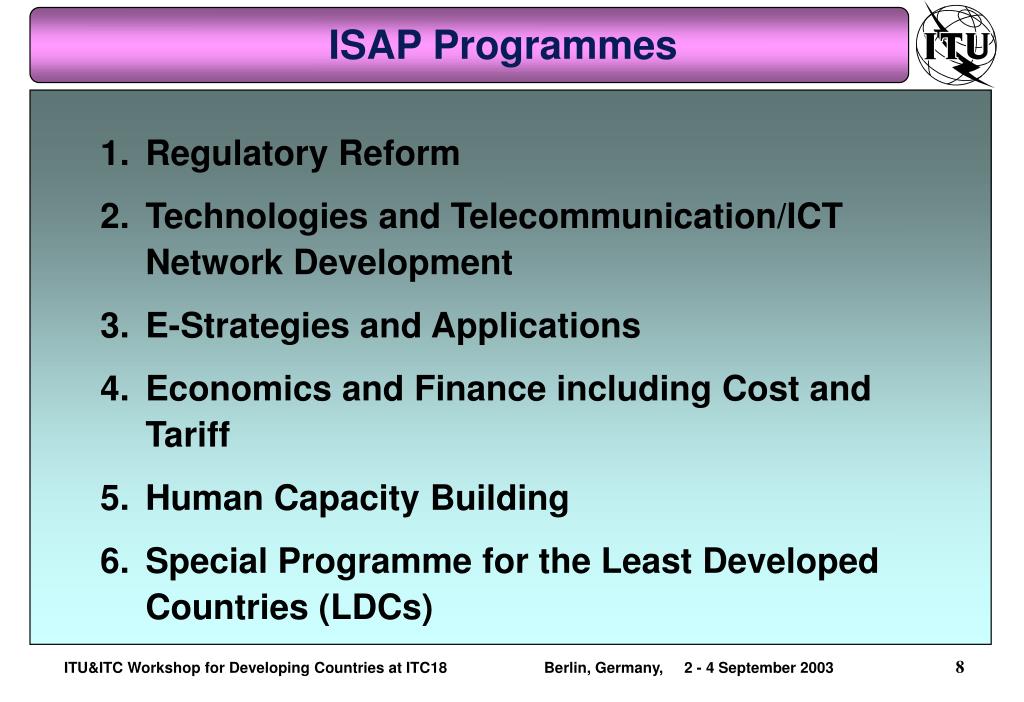 ISAP Programmes

ITU

1. Regulatory Reform
2. Technologies and Telecommunication/ICT Network Development
3. E-Strategies and Applications
4. Economics and Finance including Cost and Tariff
5. Human Capacity Building
6. Special Programme for the Least Developed Countries (LDCs)

ITU&ITC Workshop for Developing Countries at ITC18 Berlin, Germany, 2 - 4 September 2003 8